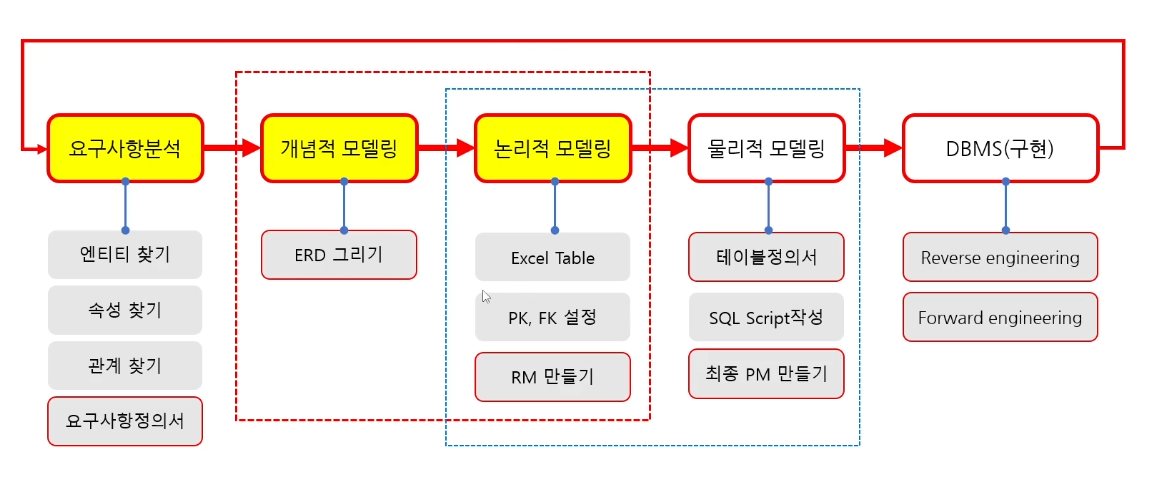 요구사항분석

개념적 모델링

논리적 모델링

물리적 모델링

DBMS(구현)

엔티티 찾기

속성 찾기

관계 찾기

요구사항정의서

ERD 그리기

Excel Table

PK, FK 설정

RM 만들기

테이블정의서

SQL Script작성

최종 PM 만들기

Reverse engineering

Forward engineering